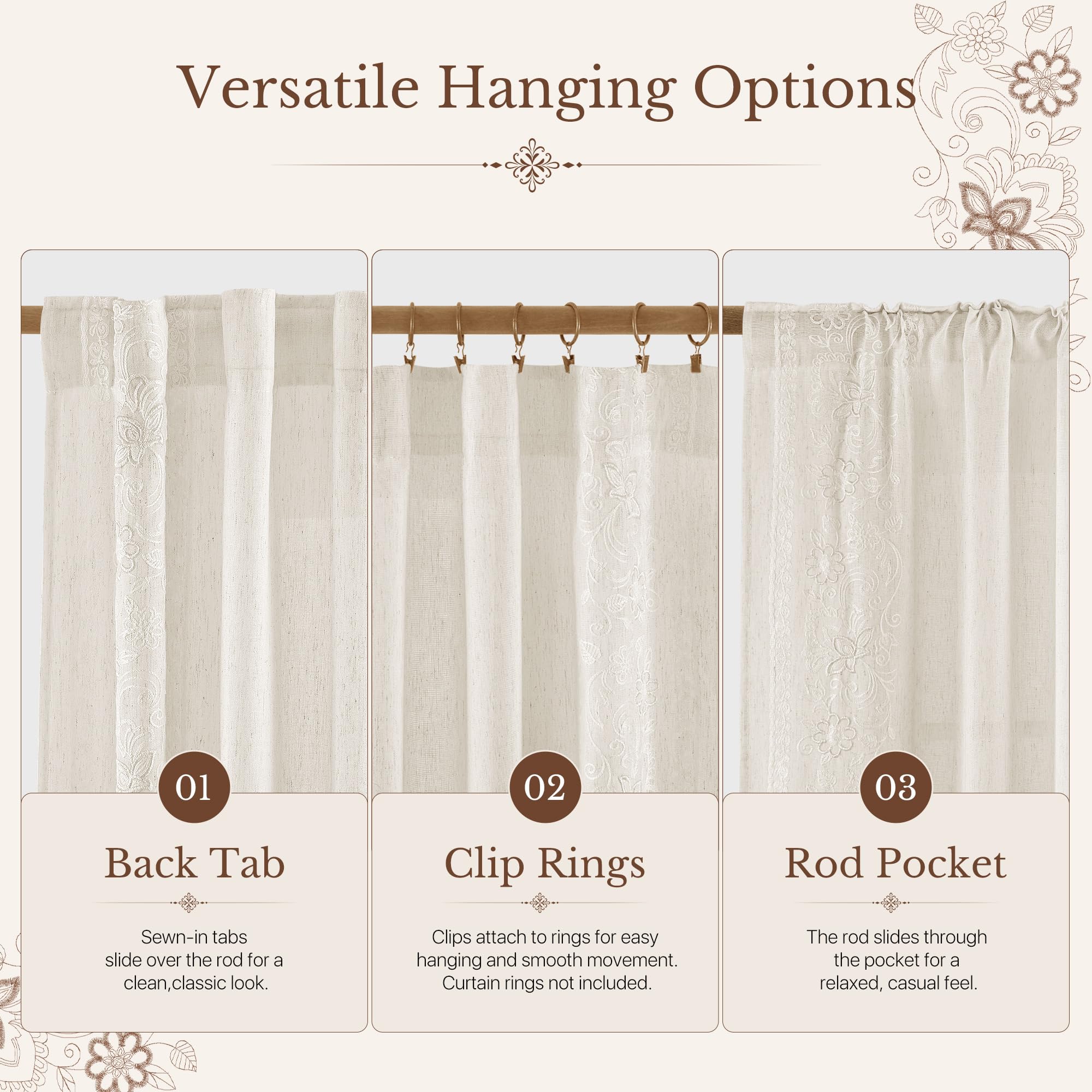 Versatile Hanging Options

01

Back Tab

Sewn-in tabs slide over the rod for a clean,classic look.

02

Clip Rings

Clips attach to rings for easy hanging and smooth movement. Curtain rings not included.

03

Rod Pocket

The rod slides through the pocket for a relaxed, casual feel.